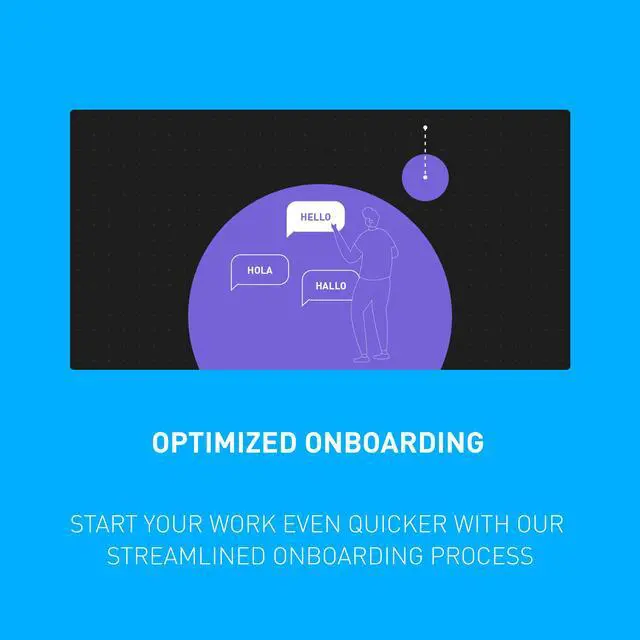 HELLO

HOLA

HALLO

OPTIMIZED ONBOARDING

START YOUR WORK EVEN QUICKER WITH OUR STREAMLINED ONBOARDING PROCESS